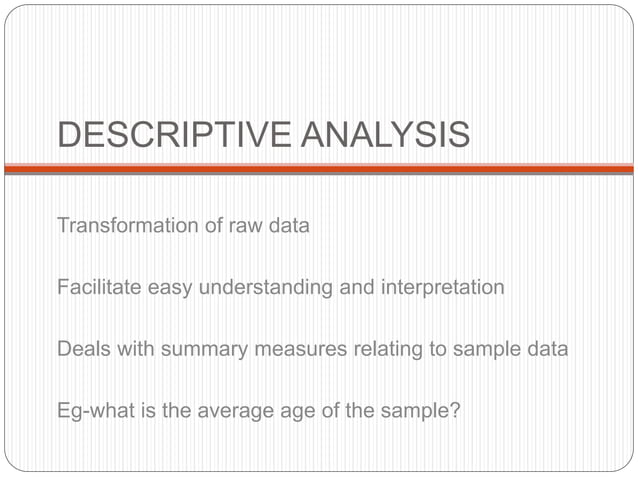 DESCRIPTIVE ANALYSIS

Transformation of raw data

Facilitate easy understanding and interpretation

Deals with summary measures relating to sample data

Eg-what is the average age of the sample?